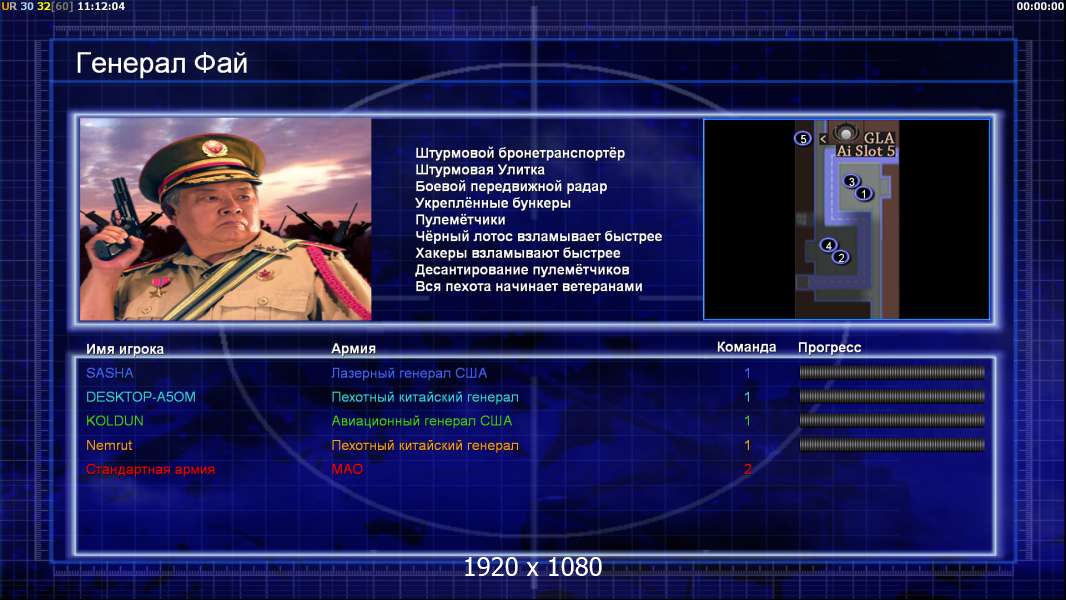 UR 30 32[60] 11:12:04

00:00:00

Генерал Фай

Штурмовой бронетранспортёр
Штурмовая Улитка
Боевой передвижной радар
Укреплённые бункеры
Пулемётчики
Чёрный лотос взламывает быстрее
Хакеры взламывают быстрее
Десантирование пулемётчиков
Вся пехота начинает ветеранами

5
GLA
Ai Slot 5
3
1
4
2

| Имя игрока | Армия | Команда | Прогресс |
|---|---|---|---|
| SASHA | Лазерный генерал США | 1 | |
| DESKTOP-A5OM | Пехотный китайский генерал | 1 | |
| KOLDUN | Авиационный генерал США | 1 | |
| Nemrut | Пехотный китайский генерал | 1 | |
| Стандартная армия | МАО | 2 | |

1920 x 1080